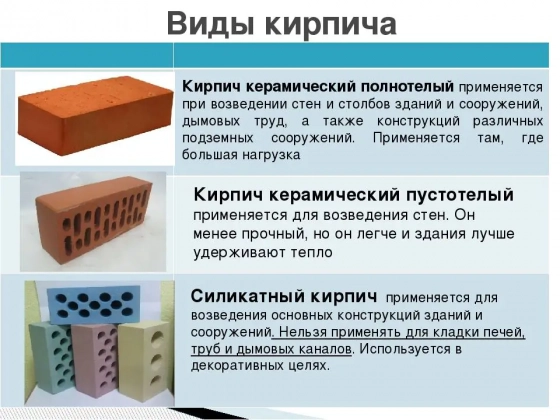 Виды кирпича

Кирпич керамический полнотелый применяется при возведении стен и столбов зданий и сооружений, дымовых труд, а также конструкций различных подземных сооружений. Применяется там, где большая нагрузка

Кирпич керамический пустотелый применяется для возведения стен. Он менее прочный, но он легче и здания лучше удерживают тепло

Силикатный кирпич применяется для возведения основных конструкций зданий и сооружений. Нельзя применять для кладки печей, труб и дымовых каналов. Используется в декоративных целях.